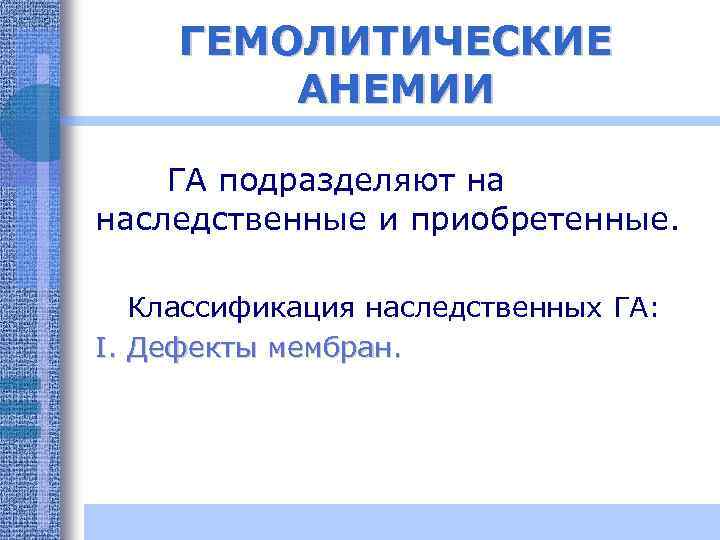 ГЕМОЛИТИЧЕСКИЕ АНЕМИИ

ГА подразделяют на наследственные и приобретенные.

Классификация наследственных ГА:

I. Дефекты мембран.